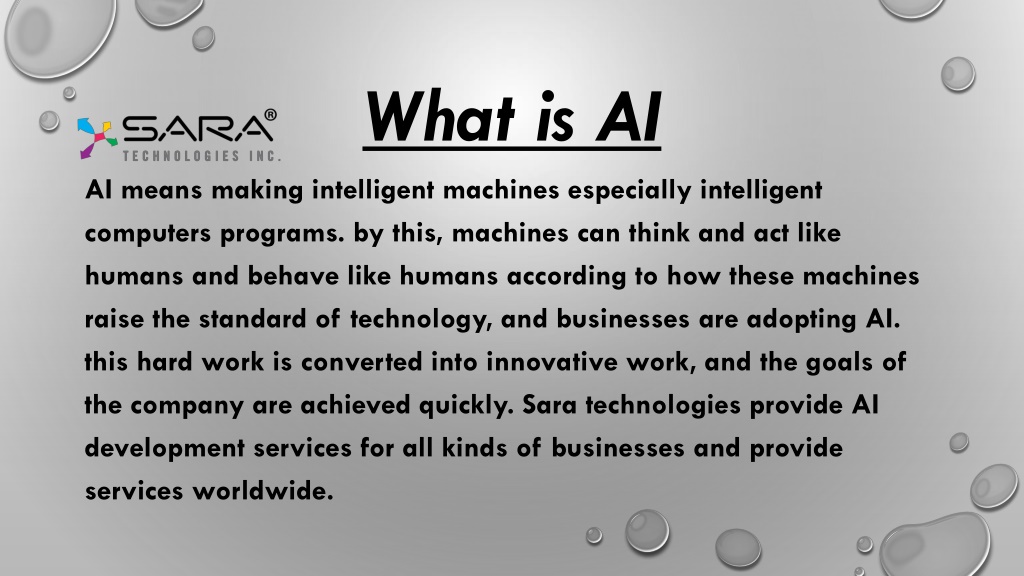 SARA®
TECHNOLOGIES INC.

What is AI

AI means making intelligent machines especially intelligent computers programs. by this, machines can think and act like humans and behave like humans according to how these machines raise the standard of technology, and businesses are adopting AI. this hard work is converted into innovative work, and the goals of the company are achieved quickly. Sara technologies provide AI development services for all kinds of businesses and provide services worldwide.